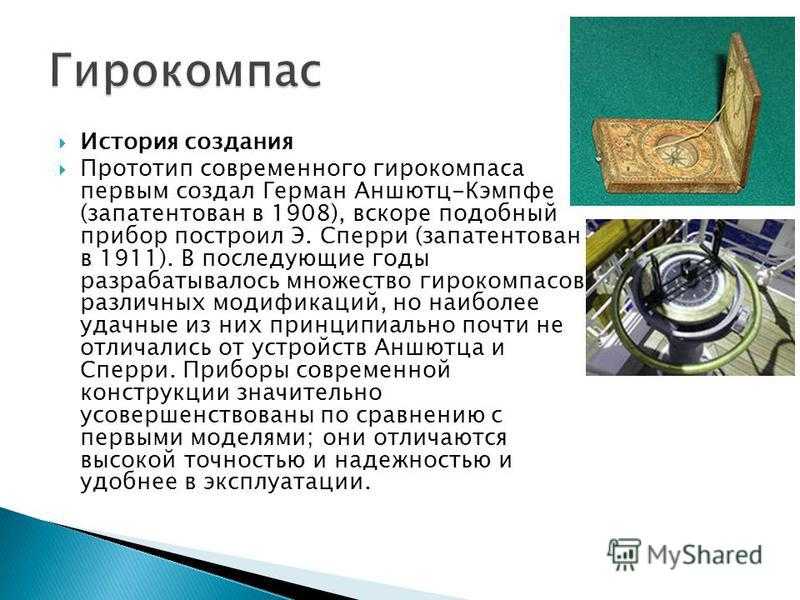 Гирокомпас

История создания

Прототип современного гирокомпаса первым создал Герман Аншютц-Кэмпфе (запатентован в 1908), вскоре подобный прибор построил Э. Сперри (запатентован в 1911). В последующие годы разрабатывалось множество гирокомпасов различных модификаций, но наиболее удачные из них принципиально почти не отличались от устройств Аншютца и Сперри. Приборы современной конструкции значительно усовершенствованы по сравнению с первыми моделями; они отличаются высокой точностью и надежностью и удобнее в эксплуатации.

MyShared